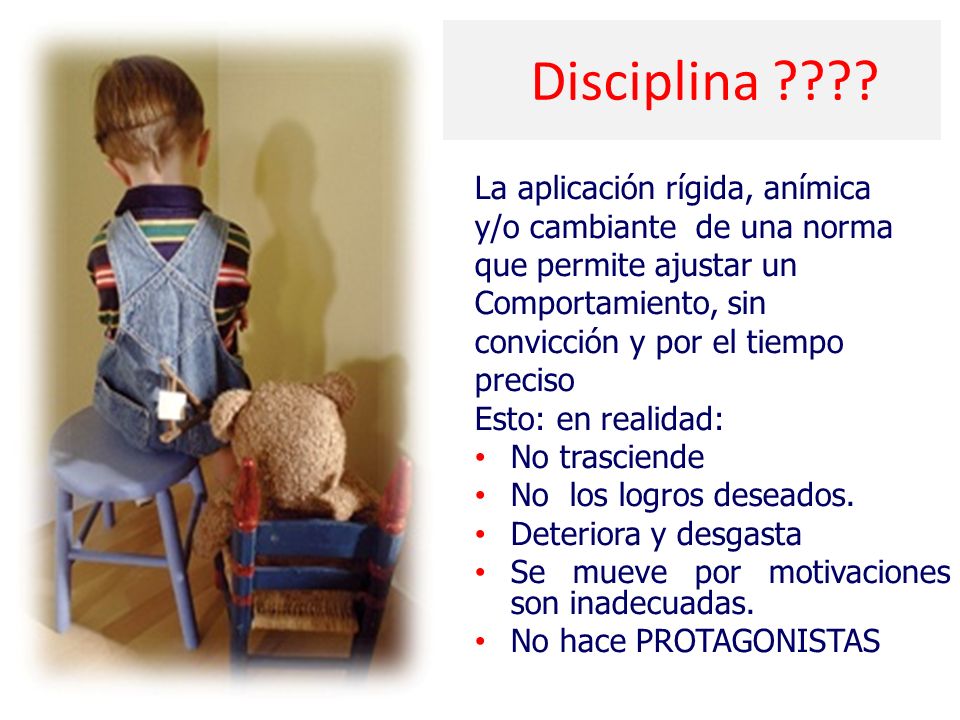 Disciplina ????

La aplicación rígida, anímica y/o cambiante de una norma que permite ajustar un Comportamiento, sin convicción y por el tiempo preciso
Esto: en realidad:
• No trasciende
• No los logros deseados.
• Deteriora y desgasta
• Se mueve por motivaciones son inadecuadas.
• No hace PROTAGONISTAS